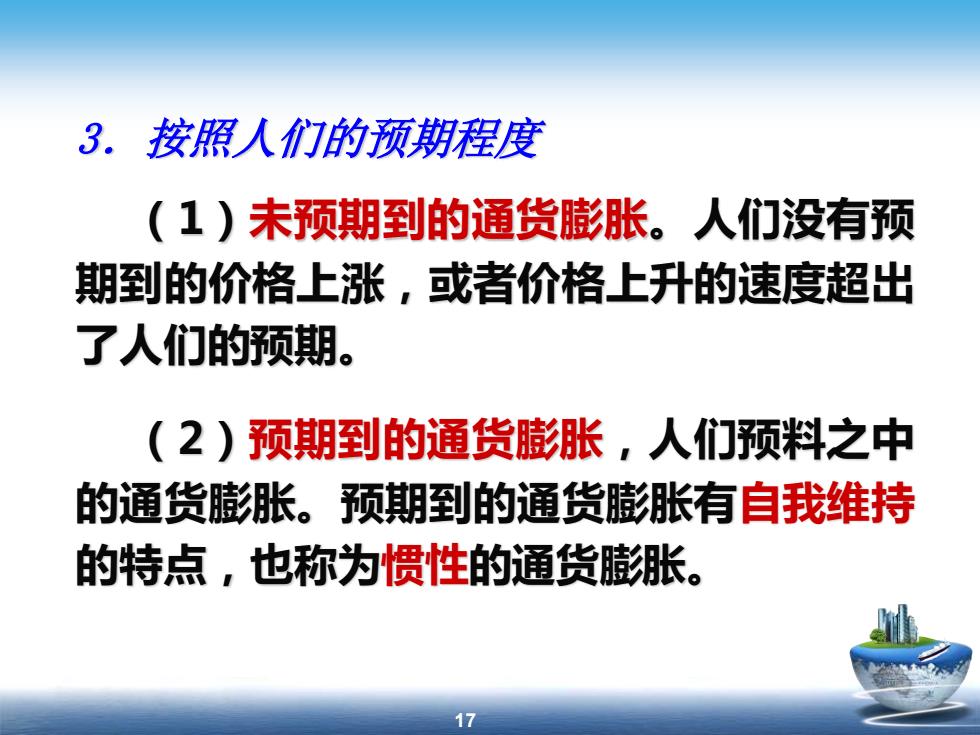 3. 按照人们的预期程度

（1）未预期到的通货膨胀。人们没有预期到的价格上涨，或者价格上升的速度超出了人们的预期。

（2）预期到的通货膨胀，人们预料之中的通货膨胀。预期到的通货膨胀有自我维持的特点，也称为惯性的通货膨胀。

17